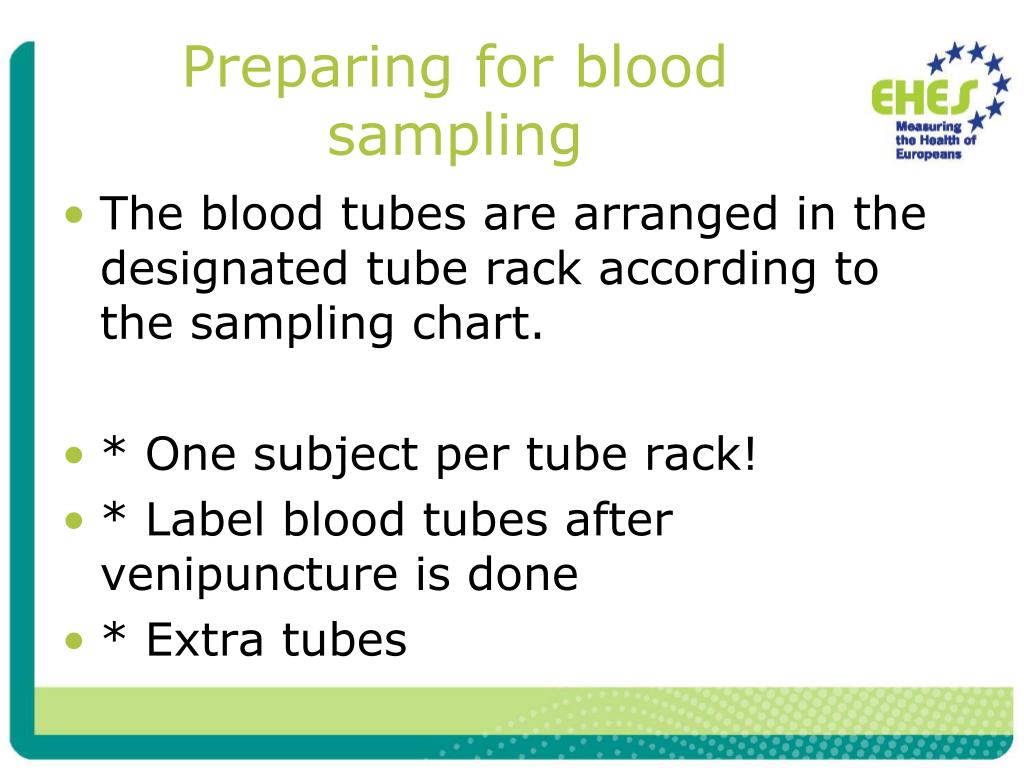 Preparing for blood sampling

EHES
Measuring the Health of Europeans

• The blood tubes are arranged in the designated tube rack according to the sampling chart.

• * One subject per tube rack!
• * Label blood tubes after venipuncture is done
• * Extra tubes